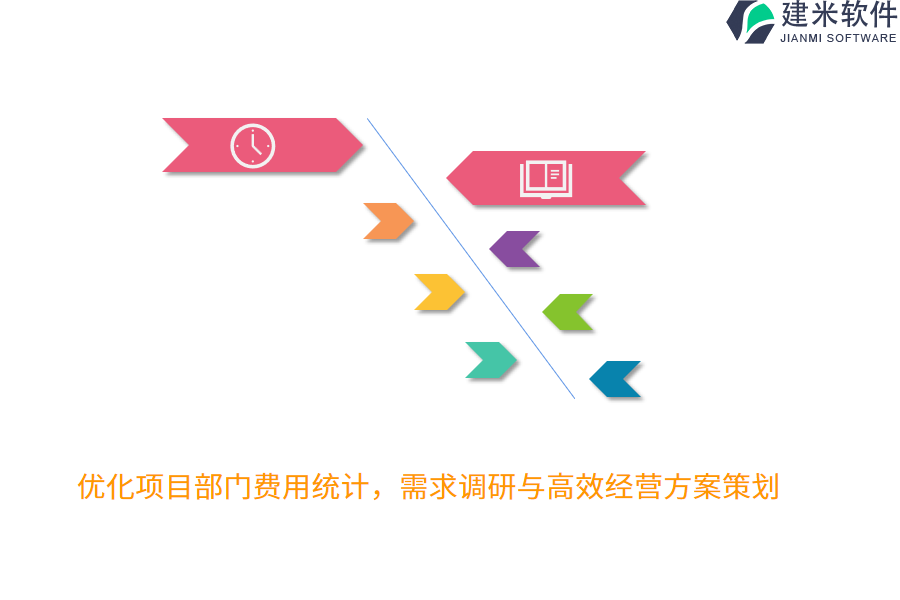 建米软件
JIANMI SOFTWARE

优化项目部门费用统计，需求调研与高效经营方案策划